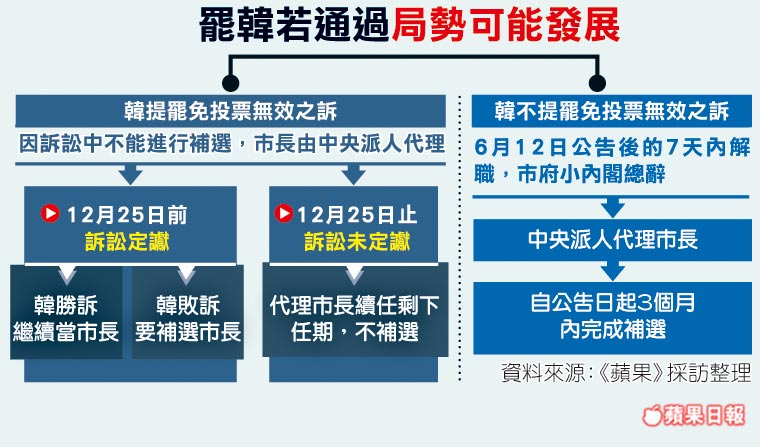 罷韓若通過局勢可能發展

韓提罷免投票無效之訴

因訴訟中不能進行補選，市長由中央派人代理

12月25日前
訴訟定讞

韓勝訴
繼續當市長

韓敗訴
要補選市長

12月25日止
訴訟未定讞

代理市長續任剩下任期，不補選

韓不提罷免投票無效之訴

6月12日公告後的7天內解職，市府小內閣總辭

中央派人代理市長

自公告日起3個月內完成補選

資料來源:《蘋果》採訪整理

蘋果日報